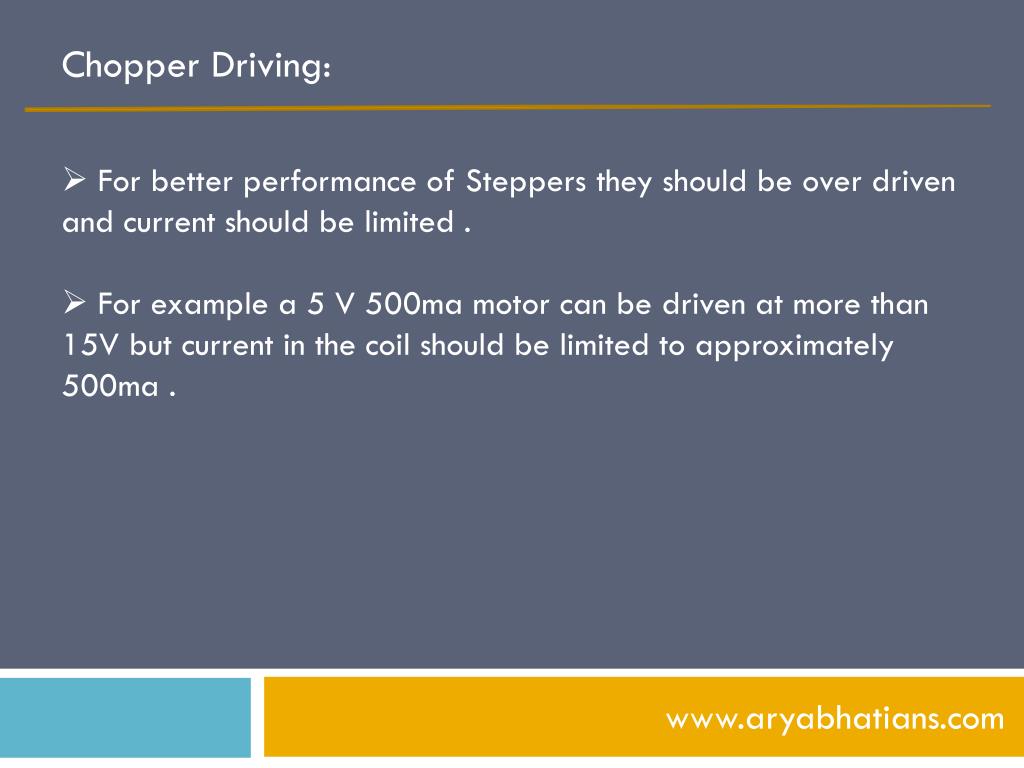 Chopper Driving:

➢ For better performance of Steppers they should be over driven and current should be limited .

➢ For example a 5 V 500ma motor can be driven at more than 15V but current in the coil should be limited to approximately 500ma .

www.aryabhatians.com